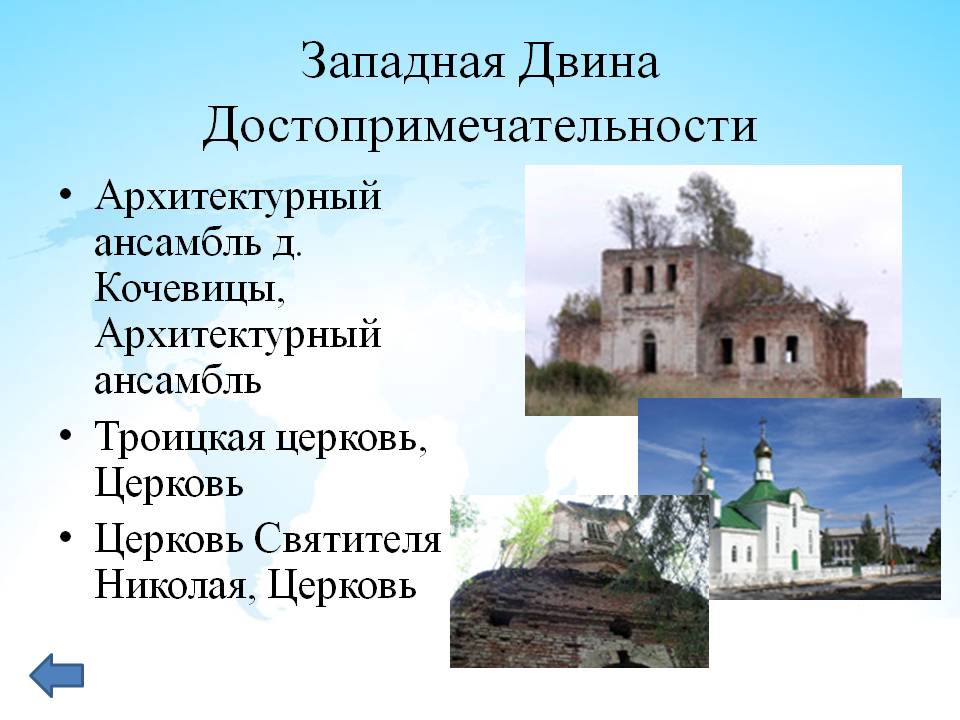 Западная Двина
Достопримечательности

• Архитектурный ансамбль д. Кочевицы, Архитектурный ансамбль
• Троицкая церковь, Церковь
• Церковь Святителя Николая, Церковь